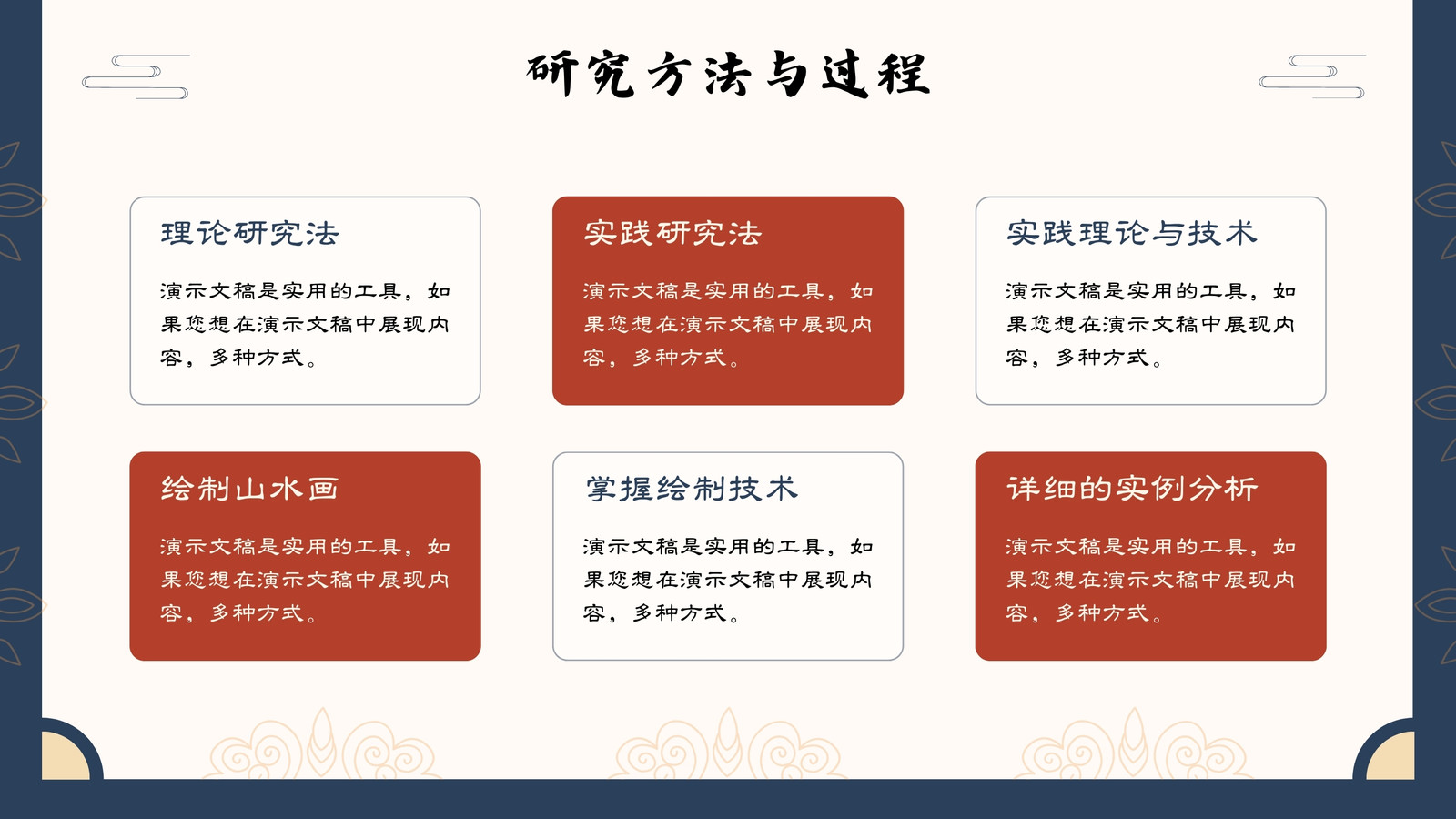 研究方法与过程

理论研究法

演示文稿是实用的工具，如果您想在演示文稿中展现内容，多种方式。

实践研究法

演示文稿是实用的工具，如果您想在演示文稿中展现内容，多种方式。

实践理论与技术

演示文稿是实用的工具，如果您想在演示文稿中展现内容，多种方式。

绘制山水画

演示文稿是实用的工具，如果您想在演示文稿中展现内容，多种方式。

掌握绘制技术

演示文稿是实用的工具，如果您想在演示文稿中展现内容，多种方式。

详细的实例分析

演示文稿是实用的工具，如果您想在演示文稿中展现内容，多种方式。